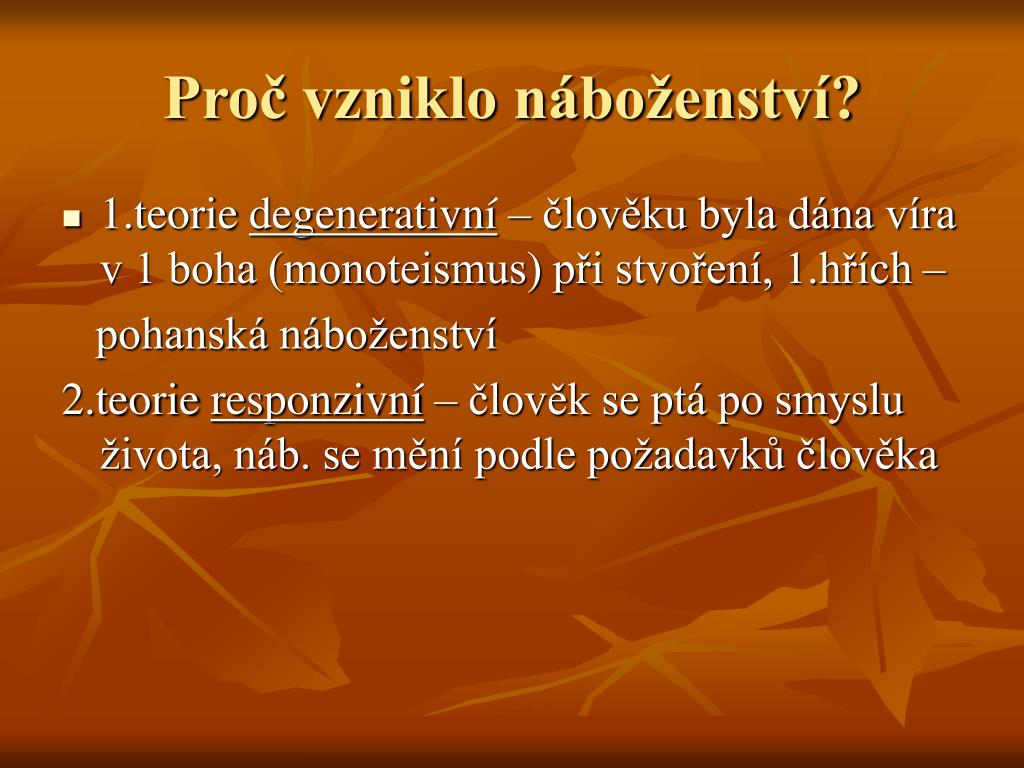 Proč vzniklo náboženství?

1.teorie degenerativní – člověku byla dána víra v 1 boha (monoteismus) při stvoření, 1.hřích –

pohanská náboženství

2.teorie responzivní – člověk se ptá po smyslu života, náb. se mění podle požadavků člověka